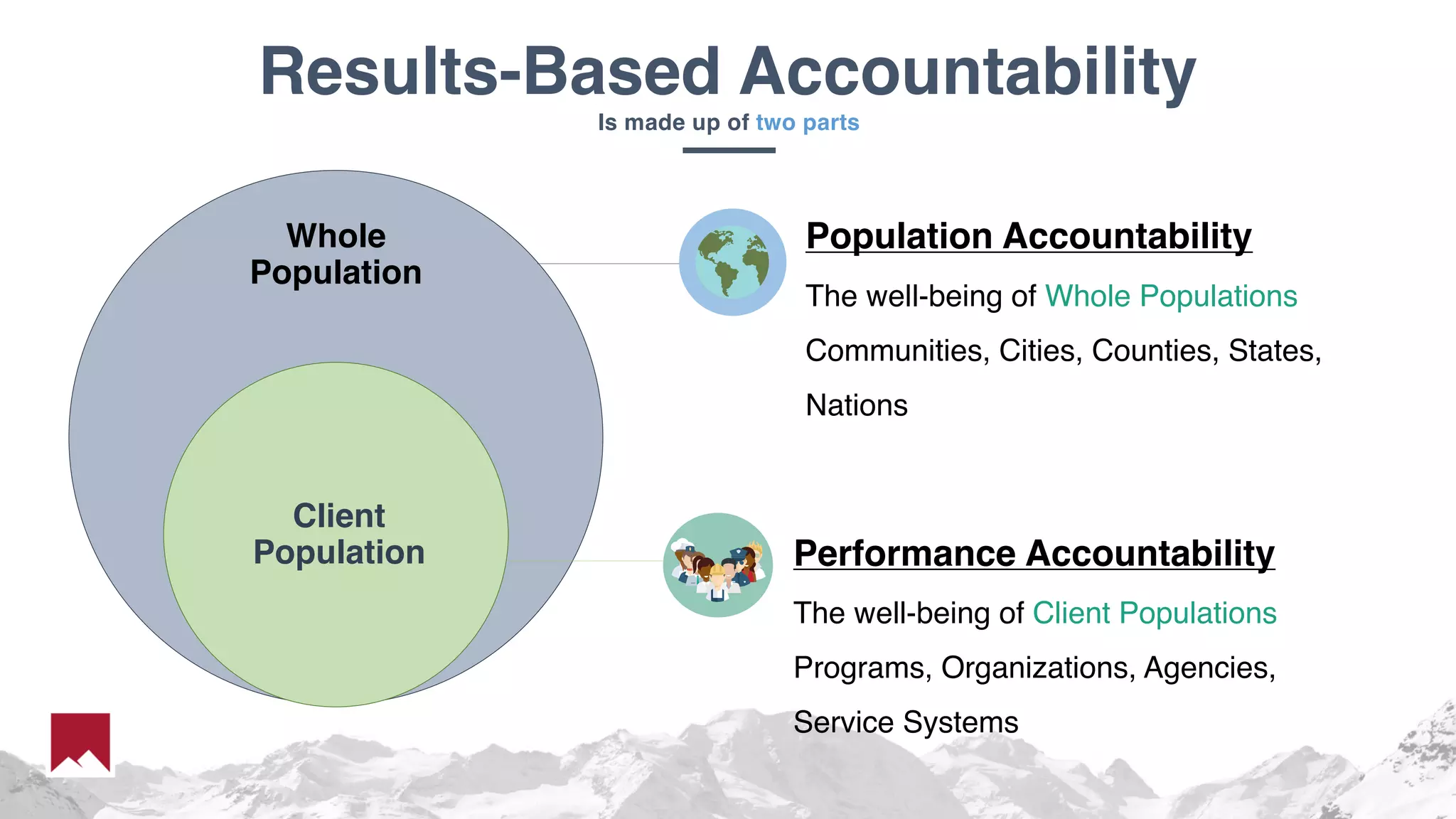 Results-Based Accountability

Is made up of two parts

Whole Population

Client Population

Population Accountability

The well-being of Whole Populations

Communities, Cities, Counties, States, Nations

Performance Accountability

The well-being of Client Populations

Programs, Organizations, Agencies, Service Systems